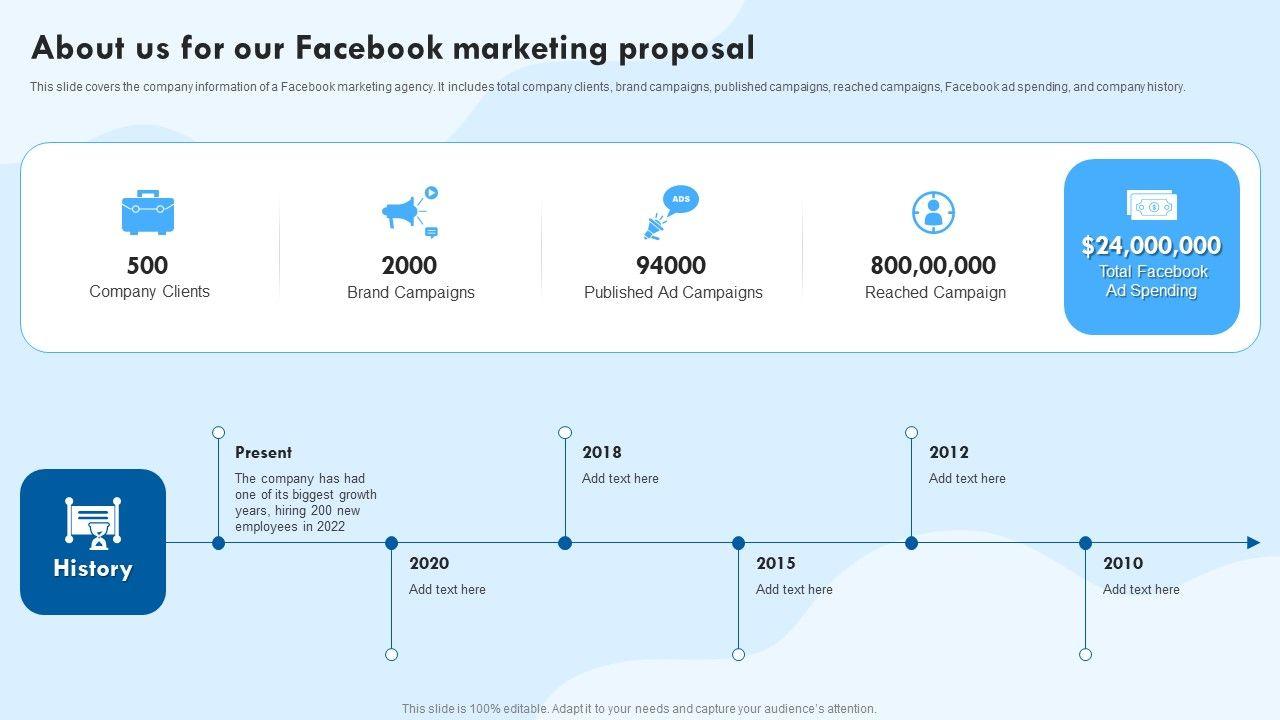 About us for our Facebook marketing proposal

This slide covers the company information of a Facebook marketing agency. It includes total company clients, brand campaigns, published campaigns, reached campaigns, Facebook ad spending, and company history.

500
Company Clients

2000
Brand Campaigns

ADS
94000
Published Ad Campaigns

800,00,000
Reached Campaign

$24,000,000
Total Facebook Ad Spending

History

Present
The company has had one of its biggest growth years, hiring 200 new employees in 2022

2020
Add text here

2018
Add text here

2015
Add text here

2012
Add text here

2010
Add text here

This slide is 100% editable. Adapt it to your needs and capture your audience's attention.